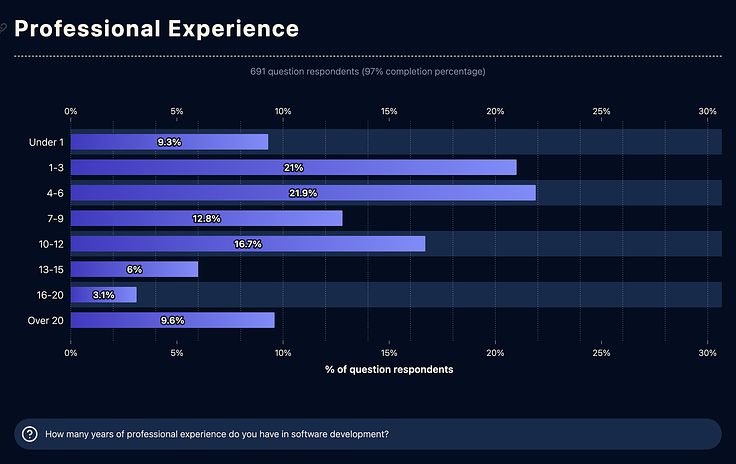 Professional Experience

691 question respondents (97% completion percentage)

0% 5% 10% 15% 20% 25% 30%

Under 1 9.3%
1-3 21%
4-6 21.9%
7-9 12.8%
10-12 16.7%
13-15 6%
16-20 3.1%
Over 20 9.6%

0% 5% 10% 15% 20% 25% 30%

% of question respondents

How many years of professional experience do you have in software development?